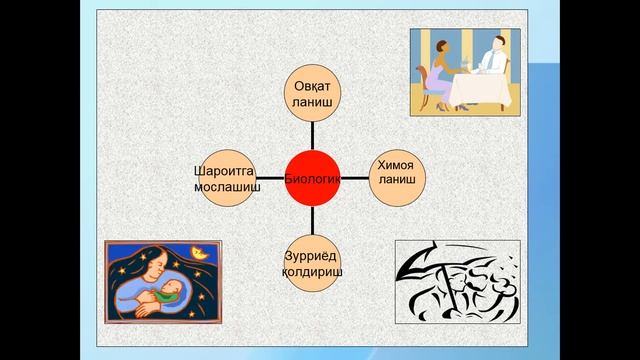 Овқат ланиш

Шароитга мослашиш

Биологик

Химоя ланиш

Зурриёд қолдириш